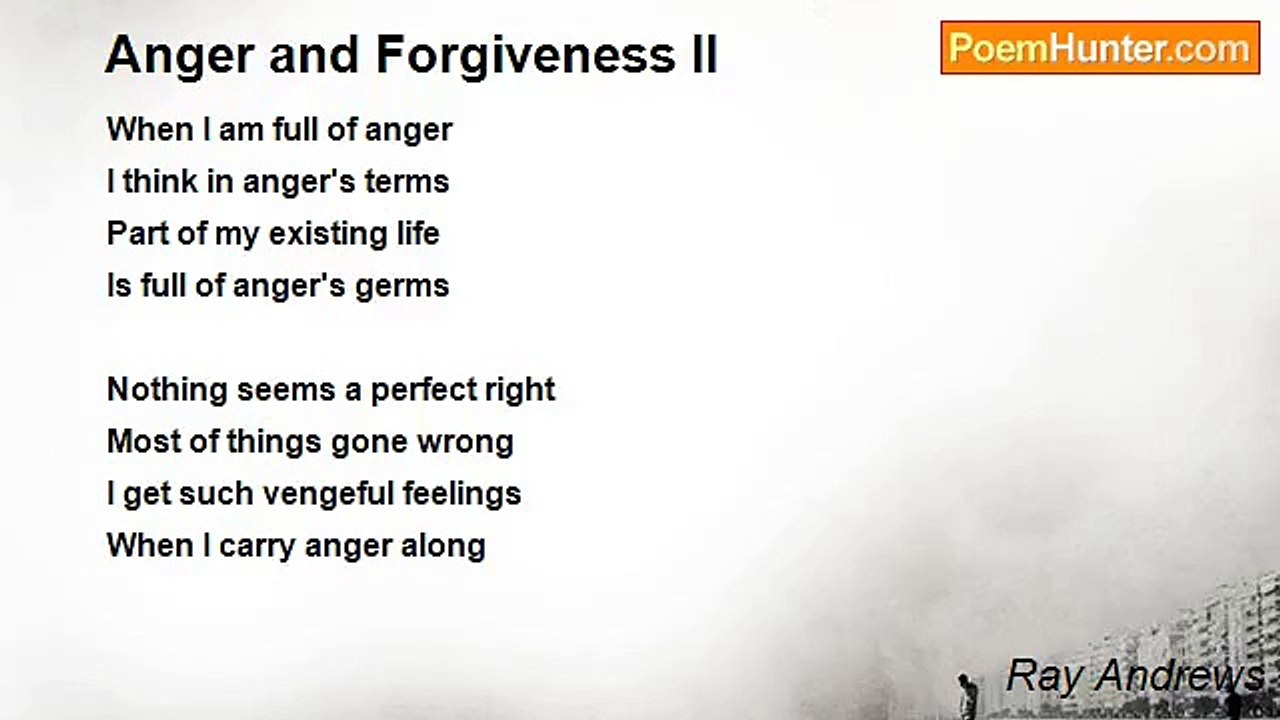 Anger and Forgiveness II

PoemHunter.com

When I am full of anger
I think in anger's terms
Part of my existing life
Is full of anger's germs

Nothing seems a perfect right
Most of things gone wrong
I get such vengeful feelings
When I carry anger along

Ray Andrews